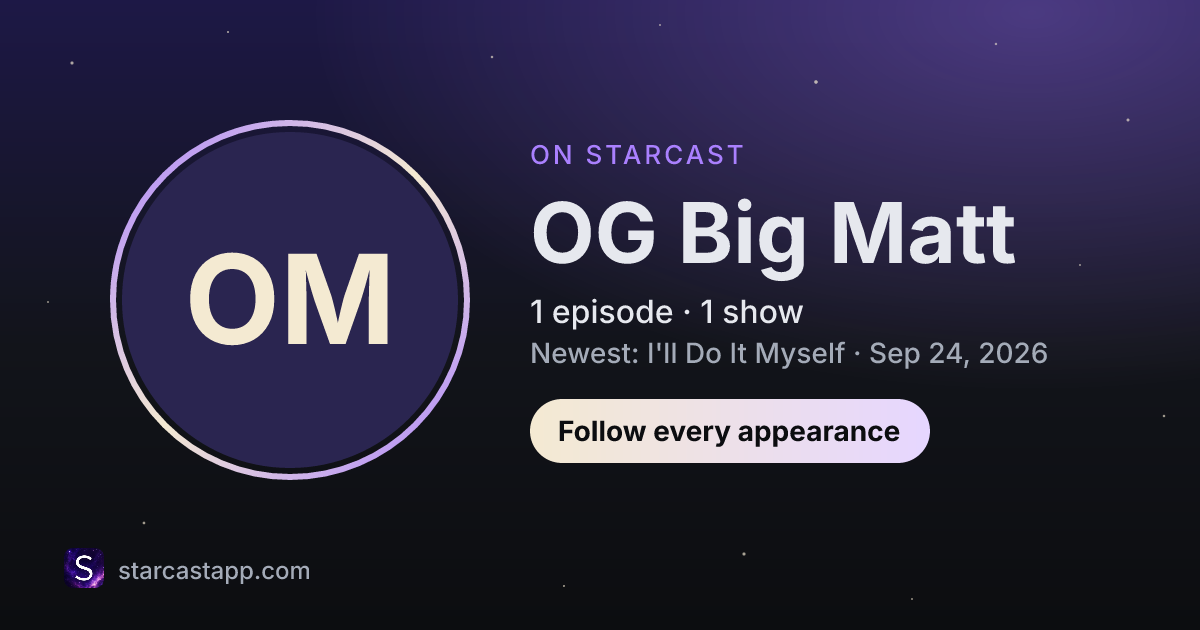 OM

ON STARCAST

OG Big Matt

1 episode · 1 show

Newest: I'll Do It Myself · Sep 24, 2026

Follow every appearance

S

starcastapp.com